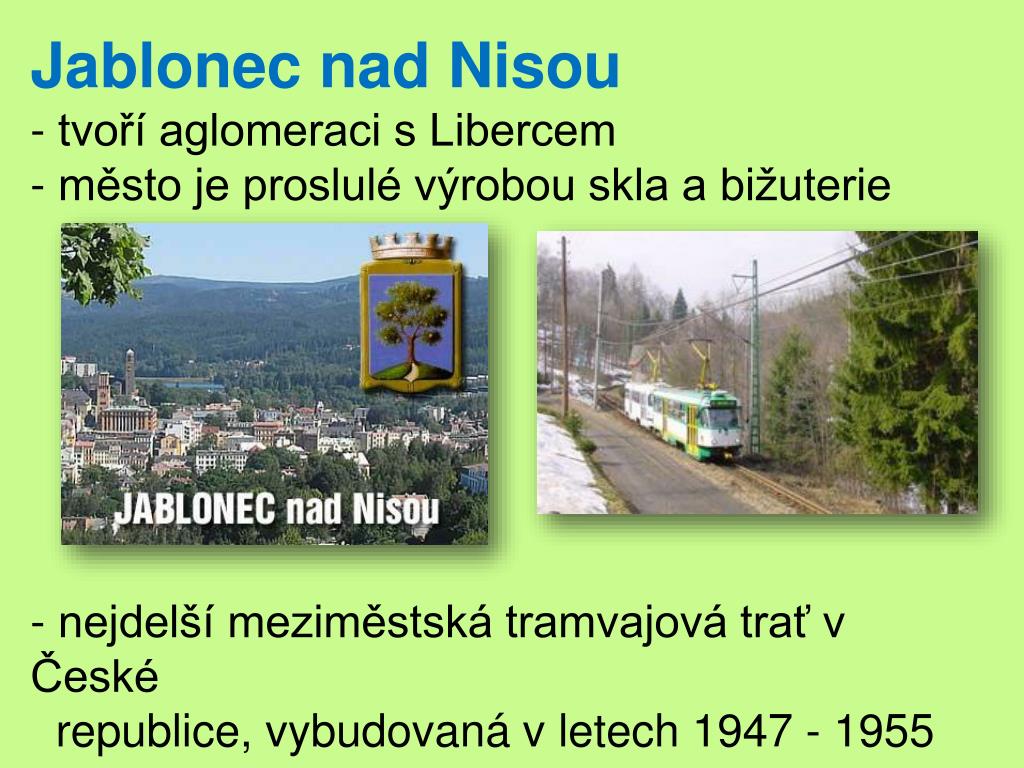 Jablonec nad Nisou
- tvoří aglomeraci s Libercem
- město je proslulé výrobou skla a bižuterie

JABLONEC nad Nisou

- nejdelší meziměstská tramvajová trať v České republice, vybudovaná v letech 1947 - 1955